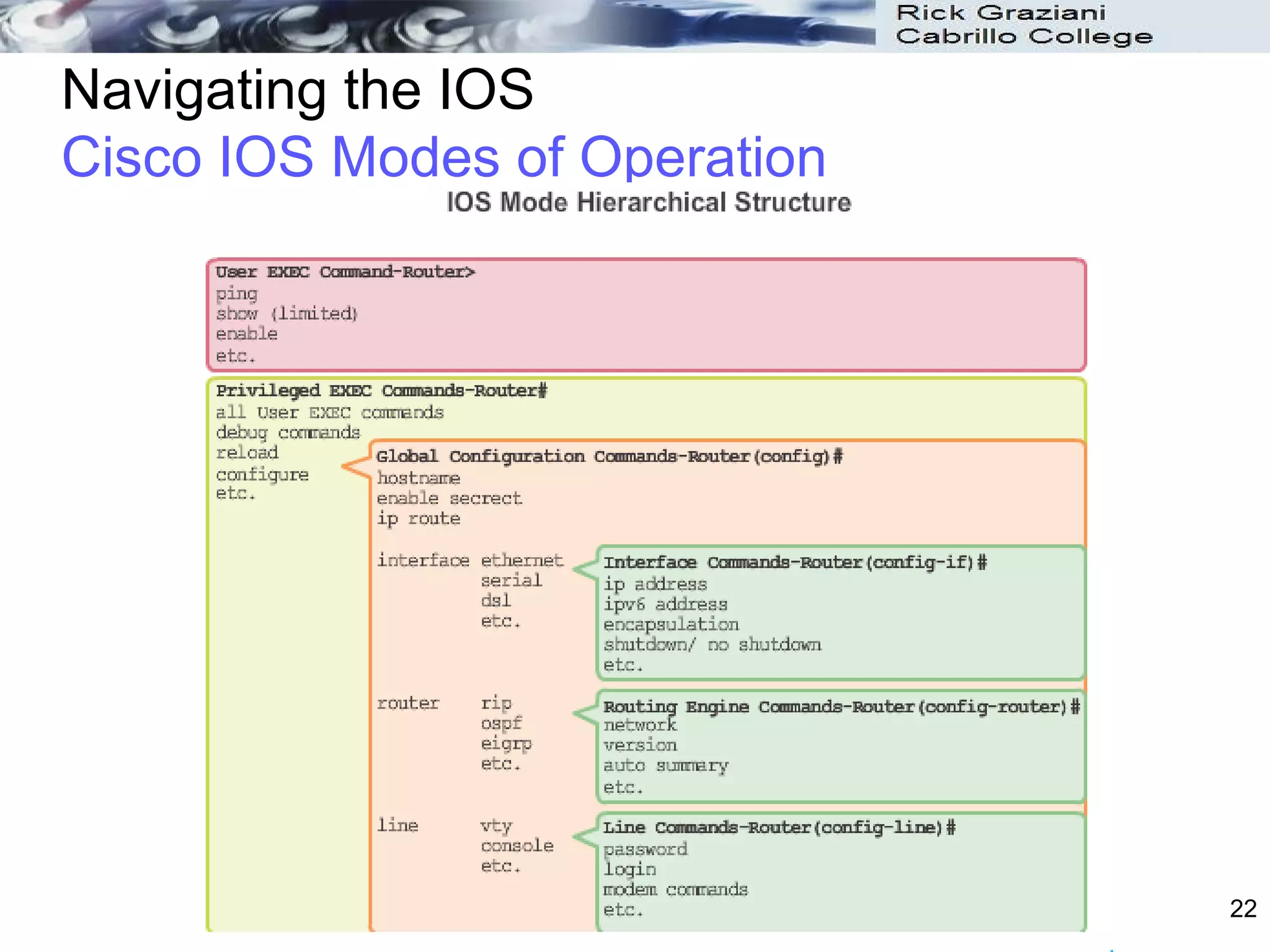 Rick Graziani
Cabrillo College

Navigating the IOS
Cisco IOS Modes of Operation

IOS Mode Hierarchical Structure

User EXEC Command-Router>
ping
show (limited)
enable
etc.

Privileged EXEC Commands-Router#
all User EXEC commands
debug commands
reload
configure
etc.

Global Configuration Commands-Router(config)#
hostname
enable secrect
ip route

interface ethernet
serial
dsl
etc.

Interface Commands-Router(config-if)#
ip address
ipv6 address
encapsulation
shutdown/ no shutdown
etc.

router rip
ospf
eigrp
etc.

Routing Engine Commands-Router(config-router)#
network
version
auto summary
etc.

line vty
console
etc.

Line Commands-Router(config-line)#
password
login
modem commands
etc.

22